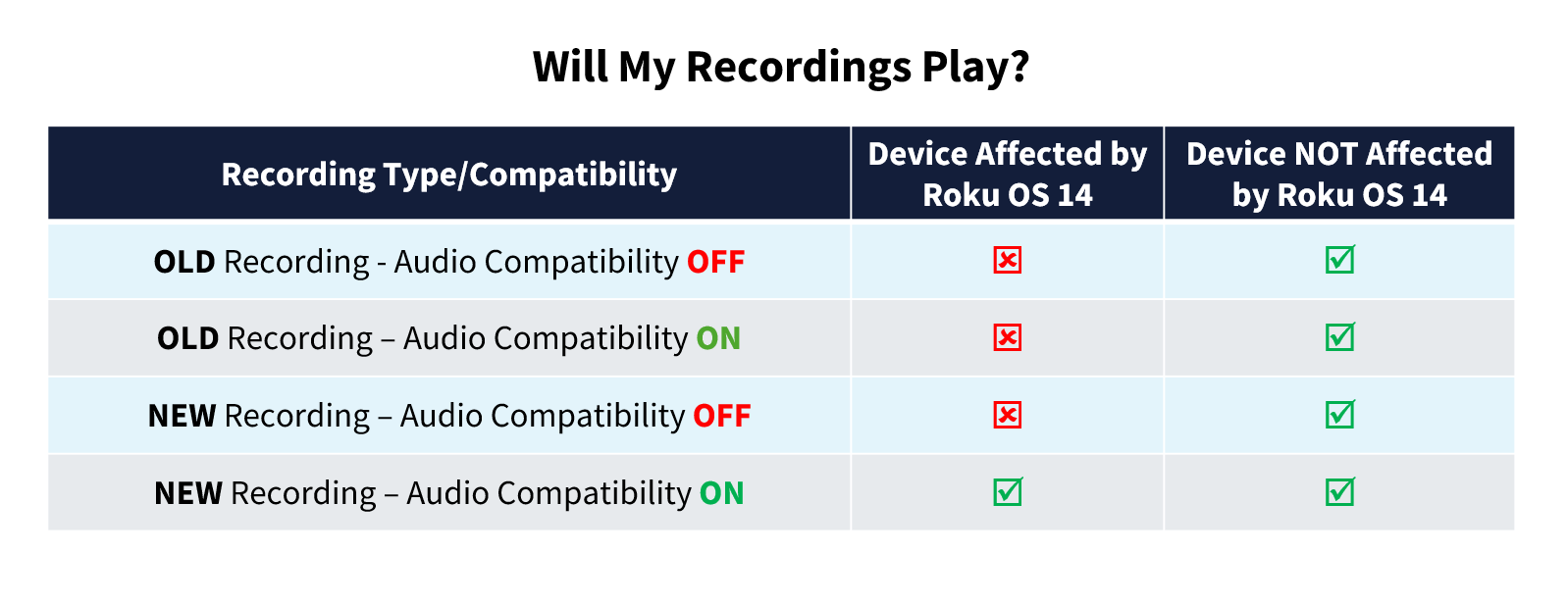 Will My Recordings Play?

| Recording Type/Compatibility | Device Affected by Roku OS 14 | Device NOT Affected by Roku OS 14 |
|---|---|---|
| OLD Recording - Audio Compatibility OFF | ☒ | ☑ |
| OLD Recording – Audio Compatibility ON | ☒ | ☑ |
| NEW Recording – Audio Compatibility OFF | ☒ | ☑ |
| NEW Recording – Audio Compatibility ON | ☑ | ☑ |